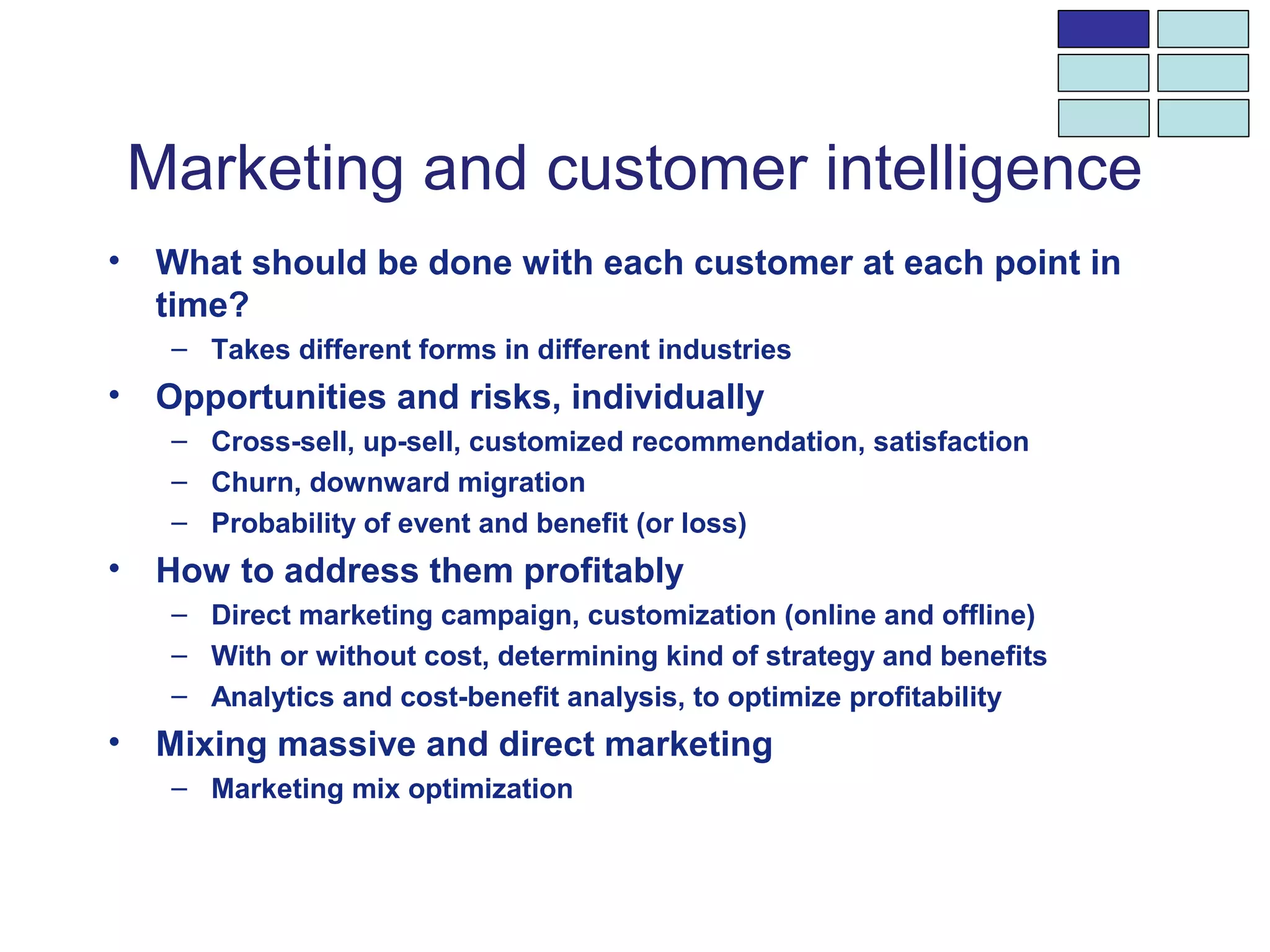 Marketing and customer intelligence

• What should be done with each customer at each point in time?
  – Takes different forms in different industries
• Opportunities and risks, individually
  – Cross-sell, up-sell, customized recommendation, satisfaction
  – Churn, downward migration
  – Probability of event and benefit (or loss)
• How to address them profitably
  – Direct marketing campaign, customization (online and offline)
  – With or without cost, determining kind of strategy and benefits
  – Analytics and cost-benefit analysis, to optimize profitability
• Mixing massive and direct marketing
  – Marketing mix optimization